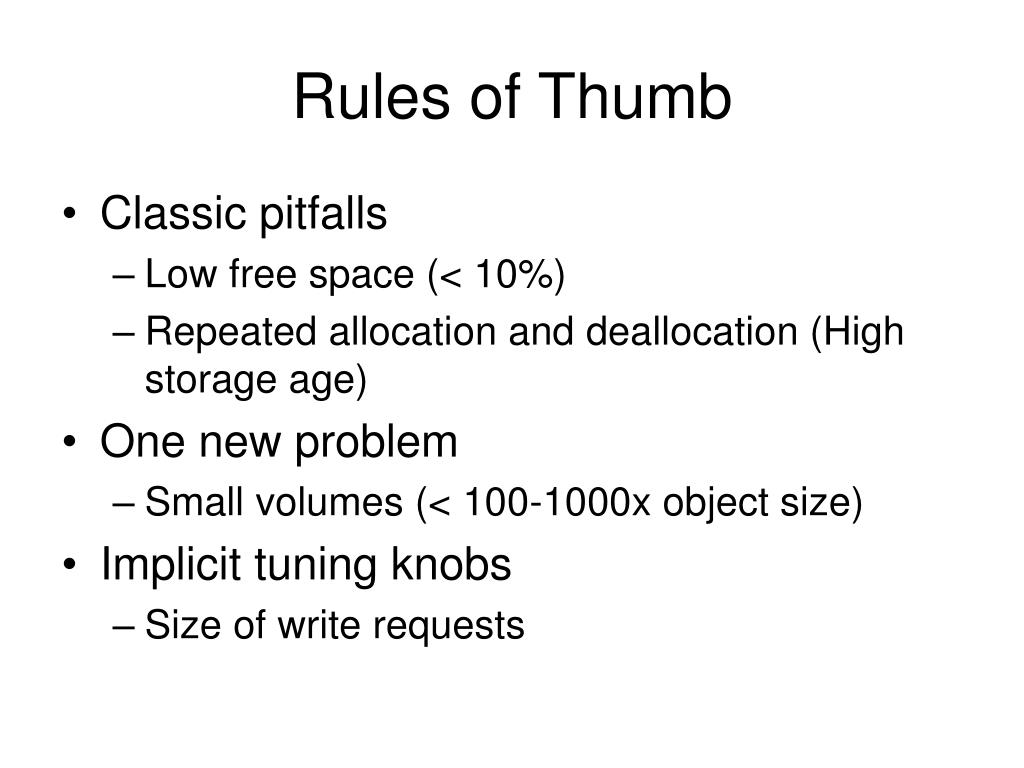 Rules of Thumb

• Classic pitfalls
  – Low free space (< 10%)
  – Repeated allocation and deallocation (High storage age)
• One new problem
  – Small volumes (< 100-1000x object size)
• Implicit tuning knobs
  – Size of write requests